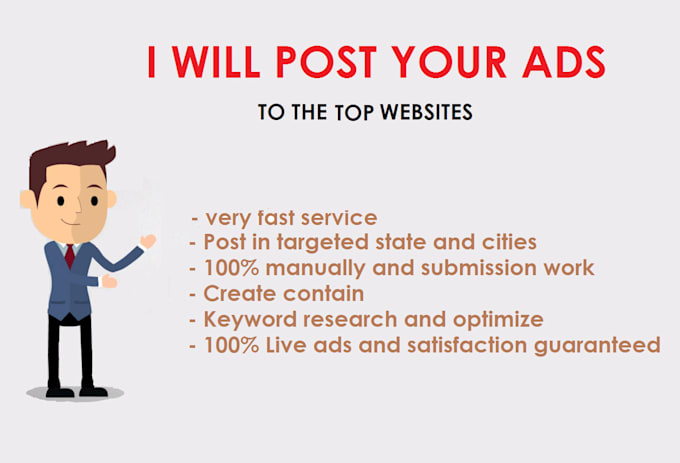 I WILL POST YOUR ADS

TO THE TOP WEBSITES

- very fast service
- Post in targeted state and cities
- 100% manually and submission work
- Create contain
- Keyword research and optimize
- 100% Live ads and satisfaction guaranteed